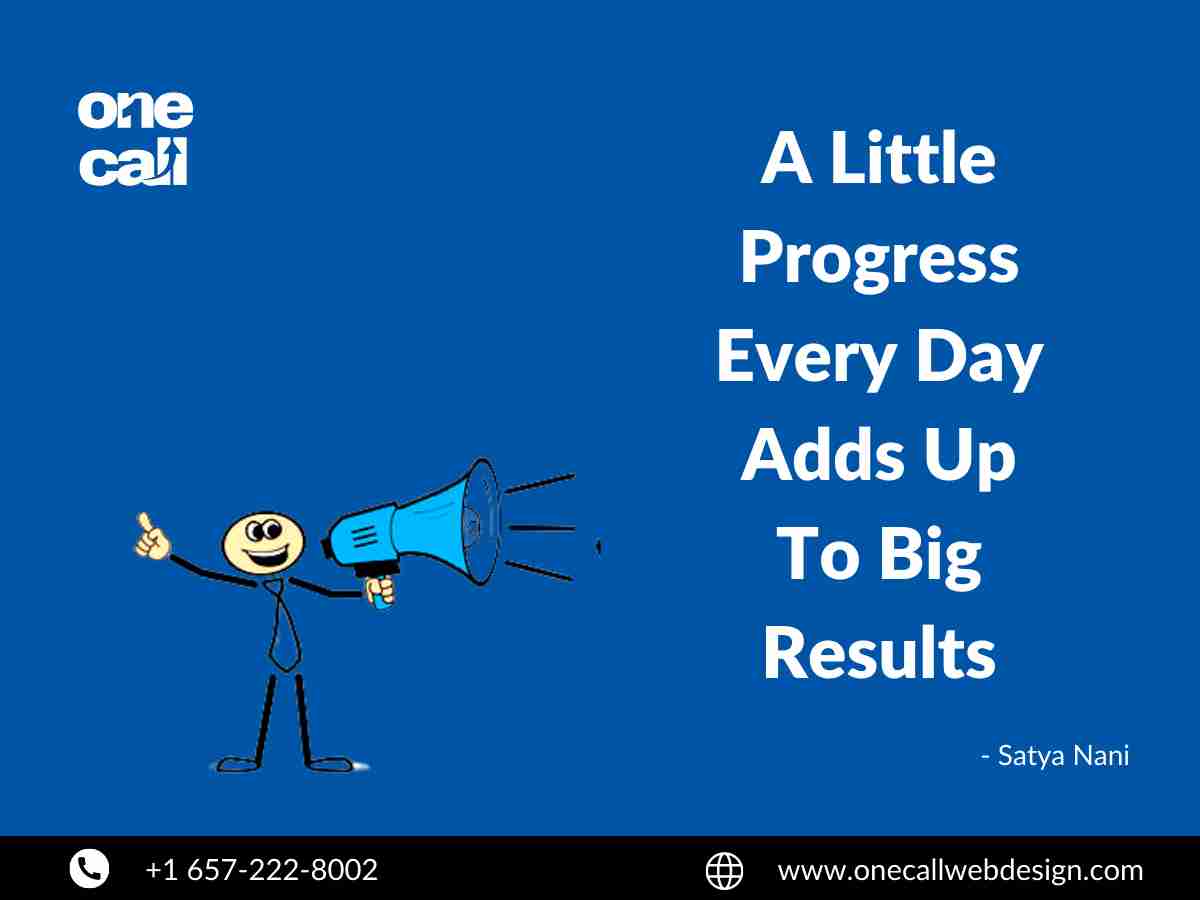 one call

A Little Progress Every Day Adds Up To Big Results

- Satya Nani

+1 657-222-8002

www.onecallwebdesign.com